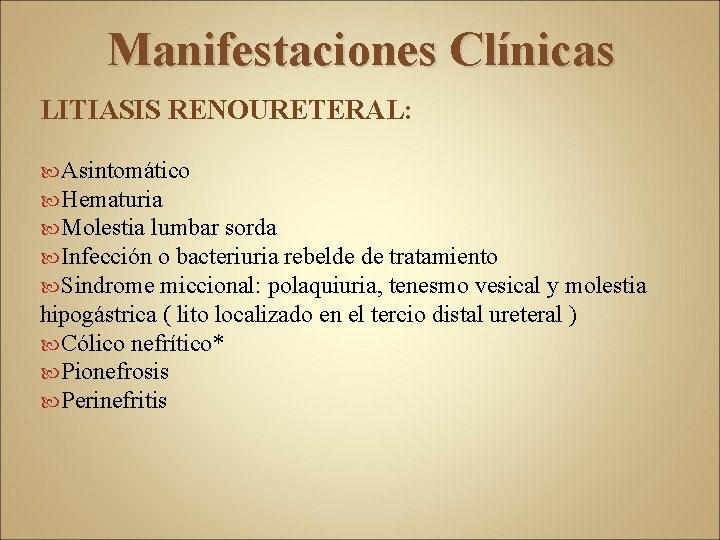 Manifestaciones Clínicas

LITIASIS RENOURETERAL:

Asintomático
Hematuria
Molestia lumbar sorda
Infección o bacteriuria rebelde de tratamiento
Sindrome miccional: polaquiuria, tenesmo vesical y molestia hipogástrica ( lito localizado en el tercio distal ureteral )
Cólico nefrítico*
Pionefrosis
Perinefritis